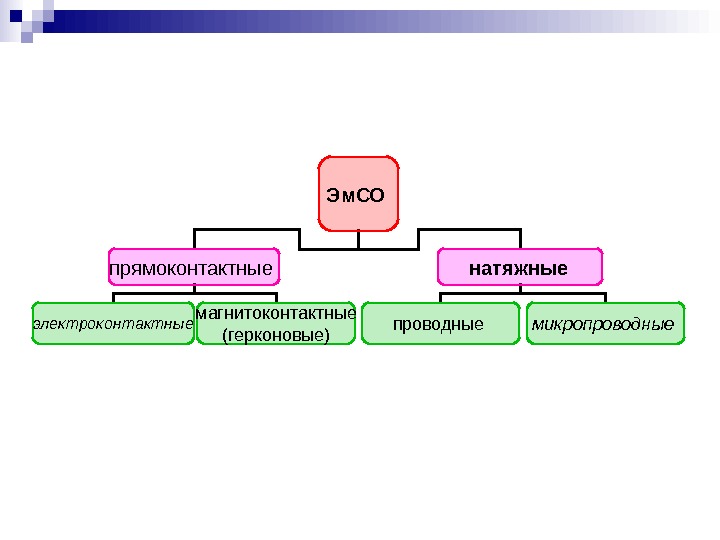 ЭмСО

прямоконтактные

натяжные

электроконтактные

магнитоконтактные (герконовые)

проводные

микропроводные